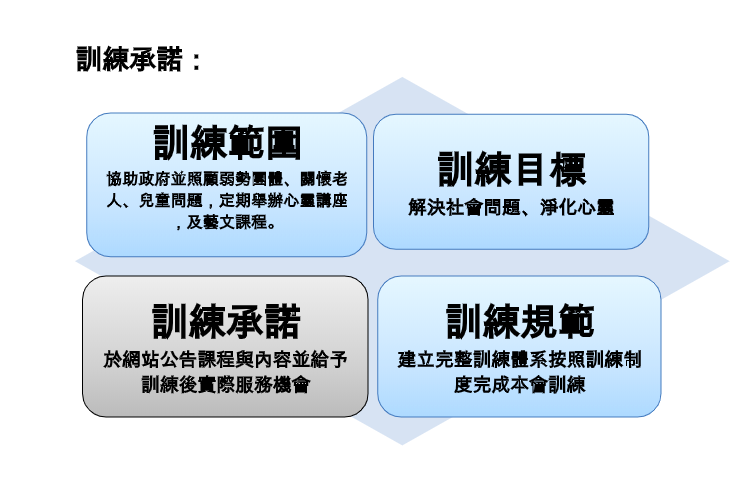 訓練承諾：

訓練範圍
協助政府並照顧弱勢團體、關懷老人、兒童問題，定期舉辦心靈講座，及藝文課程。

訓練目標
解決社會問題、淨化心靈

訓練承諾
於網站公告課程與內容並給予訓練後實際服務機會

訓練規範
建立完整訓練體系按照訓練制度完成本會訓練